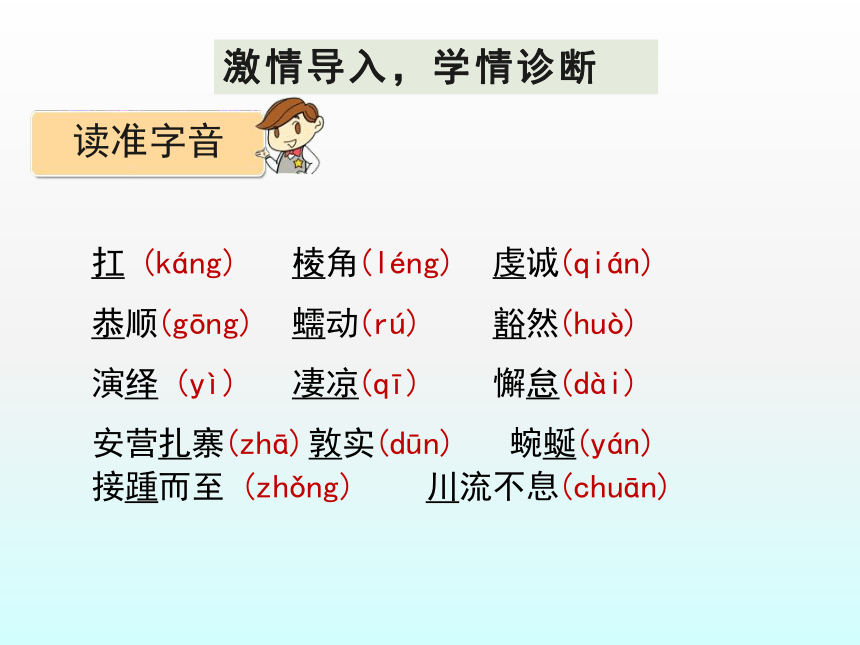 激情导入，学情诊断

读准字音

扛（káng） 棱角(léng) 虔诚(qián)
恭顺(gōng) 蠕动(rú) 豁然(huò)
演绎（yì） 凄凉(qī) 懈怠(dài)
安营扎寨(zhā) 敦实(dūn) 蜿蜒(yán)
接踵而至（zhǒng） 川流不息(chuān)